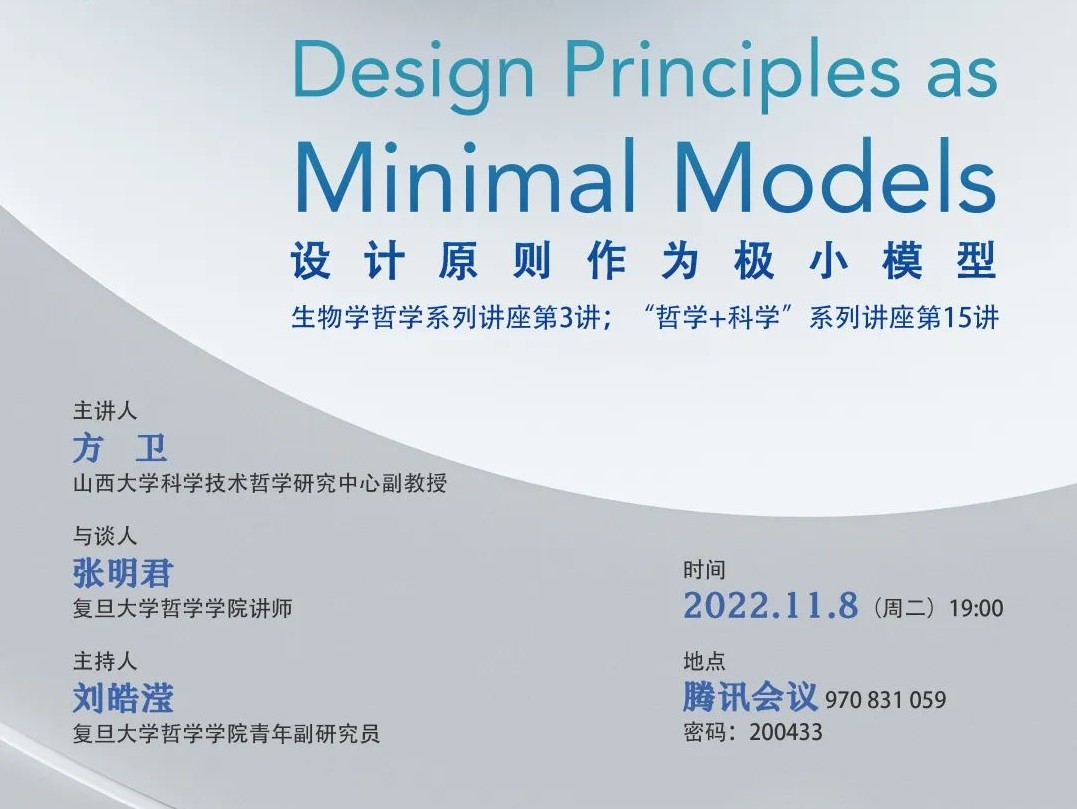 Design Principles as
Minimal Models

设计原则作为极小模型

生物学哲学系列讲座第3讲；“哲学+科学”系列讲座第15讲

主讲人
方 卫
山西大学科学技术哲学研究中心副教授

与谈人
张明君
复旦大学哲学学院讲师

主持人
刘皓滢
复旦大学哲学学院青年副研究员

时间
2022.11.8（周二）19:00

地点
腾讯会议 970 831 059
密码：200433